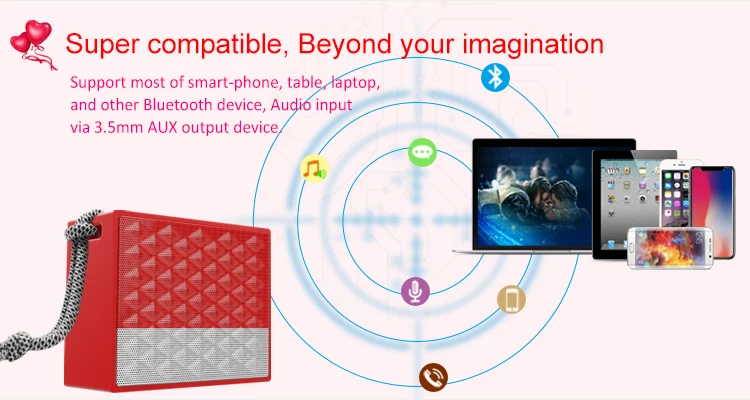 Super compatible, Beyond your imagination

Support most of smart-phone, table, laptop, and other Bluetooth device, Audio input via 3.5mm AUX output device.